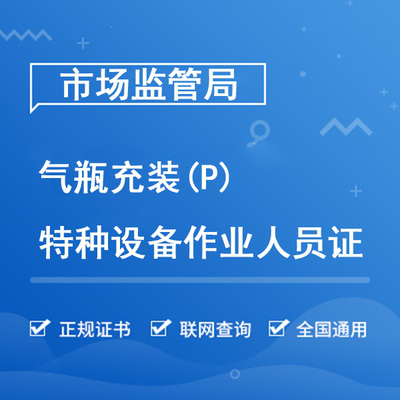 市场监管局

气瓶充装(P)

特种设备作业人员证

正规证书 联网查询 全国通用